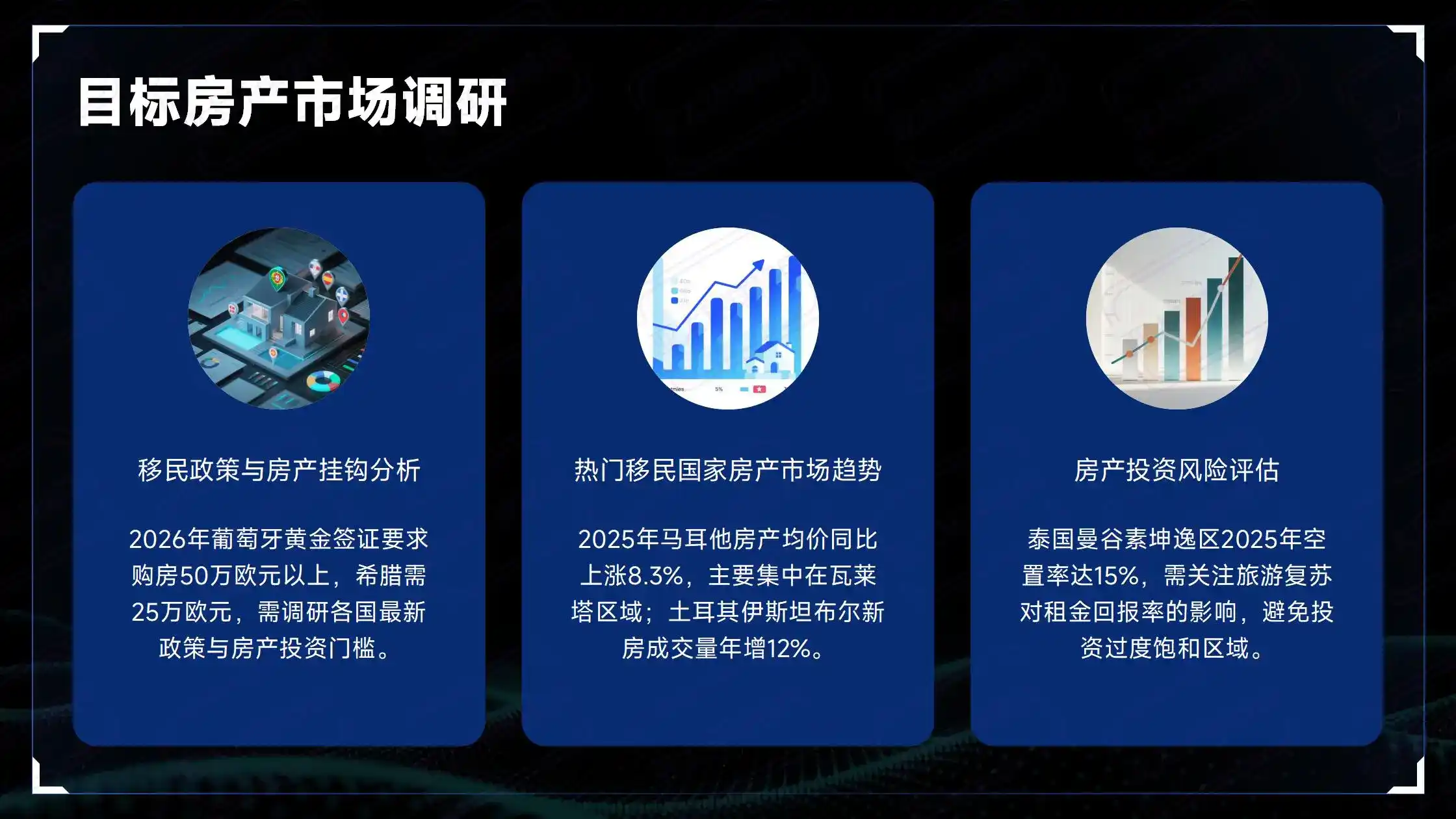 目标房产市场调研

移民政策与房产挂钩分析

2026年葡萄牙黄金签证要求购房50万欧元以上，希腊需25万欧元，需调研各国最新政策与房产投资门槛。

热门移民国家房产市场趋势

2025年马耳他房产均价同比上涨8.3%，主要集中在瓦莱塔区域；土耳其伊斯坦布尔新房成交量年增12%。

房产投资风险评估

泰国曼谷素坤逸区2025年空置率达15%，需关注旅游复苏对租金回报率的影响，避免投资过度饱和区域。